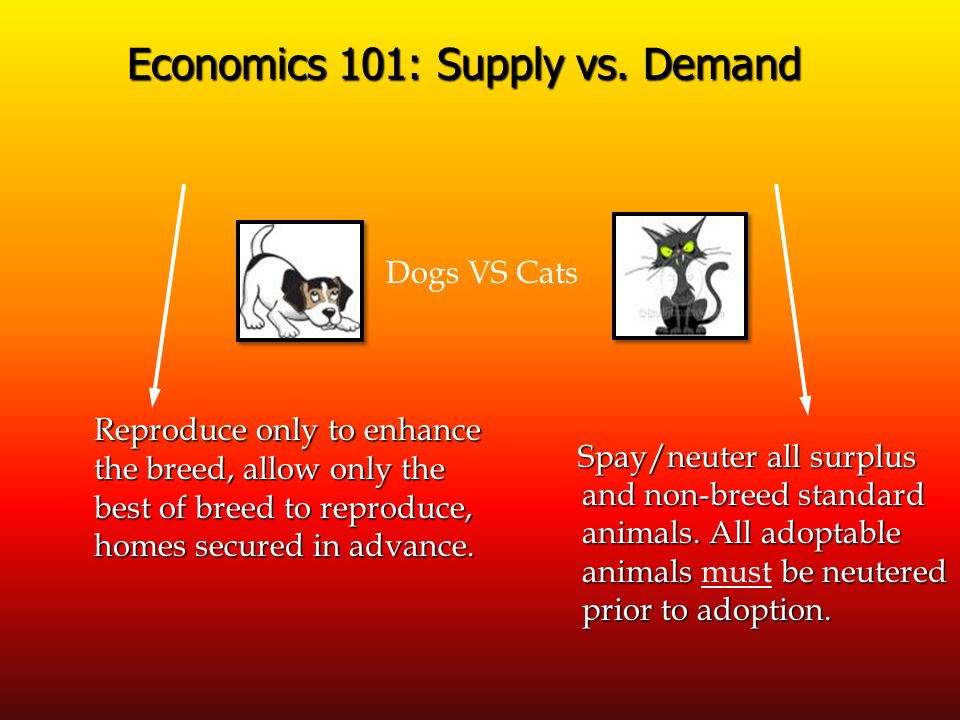 Economics 101: Supply vs. Demand

Dogs VS Cats

Reproduce only to enhance the breed, allow only the best of breed to reproduce, homes secured in advance.

Spay/neuter all surplus and non-breed standard animals. All adoptable animals must be neutered prior to adoption.